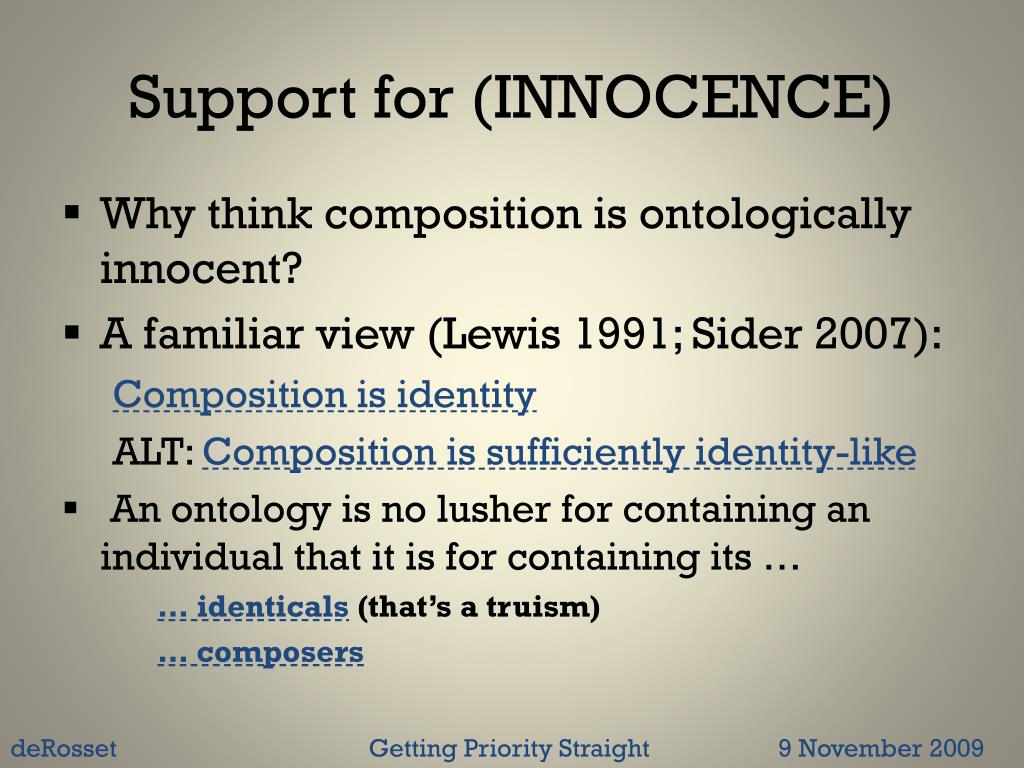 Support for (INNOCENCE)

▪ Why think composition is ontologically innocent?

▪ A familiar view (Lewis 1991; Sider 2007):

Composition is identity

ALT: Composition is sufficiently identity-like

▪ An ontology is no lusher for containing an individual that it is for containing its …

… identicals (that's a truism)

… composers

deRosset

Getting Priority Straight

9 November 2009